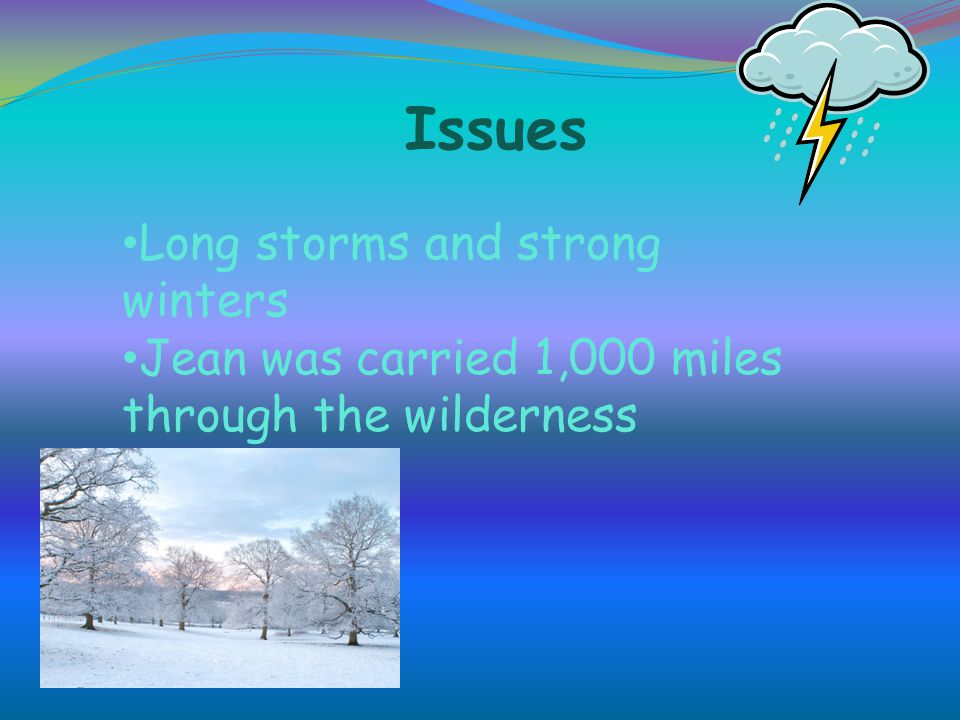 Issues

•Long storms and strong winters

•Jean was carried 1,000 miles through the wilderness